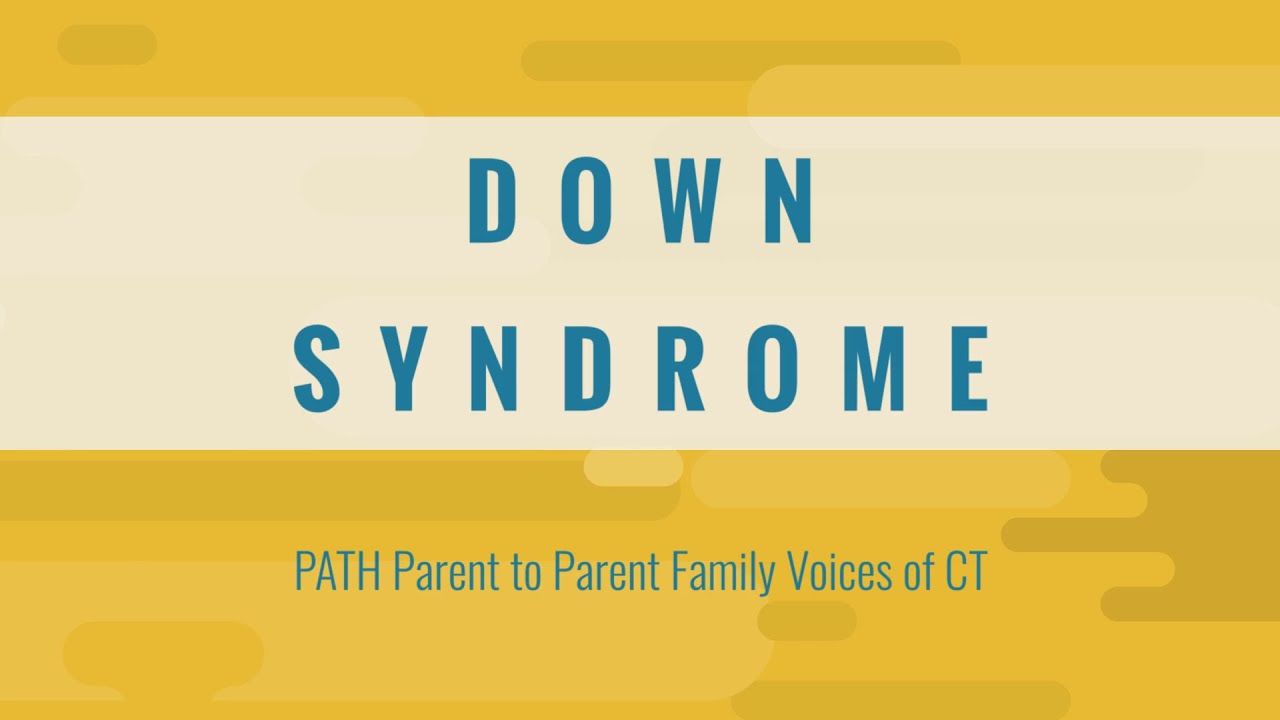 DOWN SYNDROME

PATH Parent to Parent Family Voices of CT